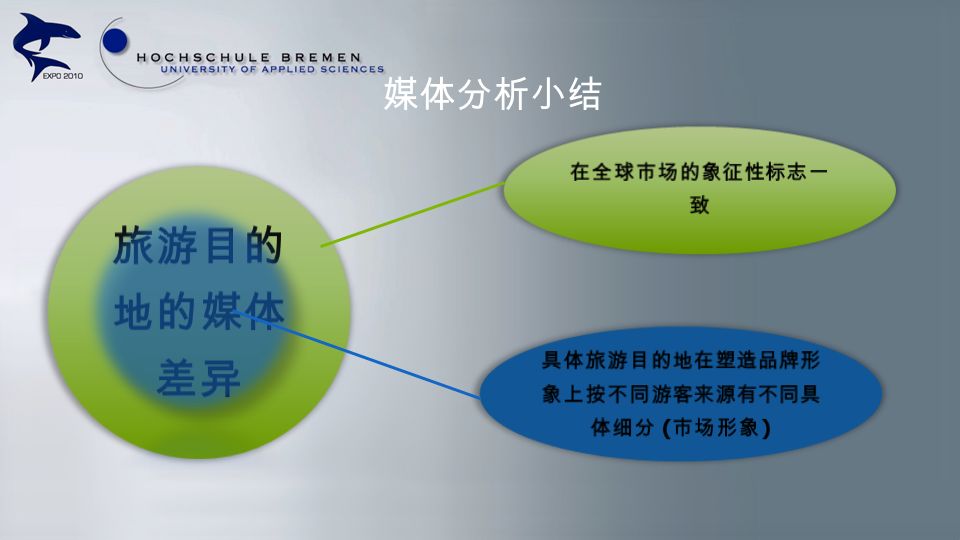 EXPO 2010

HOCHSCHULE BREMEN
UNIVERSITY OF APPLIED SCIENCES

媒体分析小结

旅游目的地的媒体差异

在全球市场的象征性标志一致

具体旅游目的地在塑造品牌形象上按不同游客来源有不同具体细分 (市场形象)